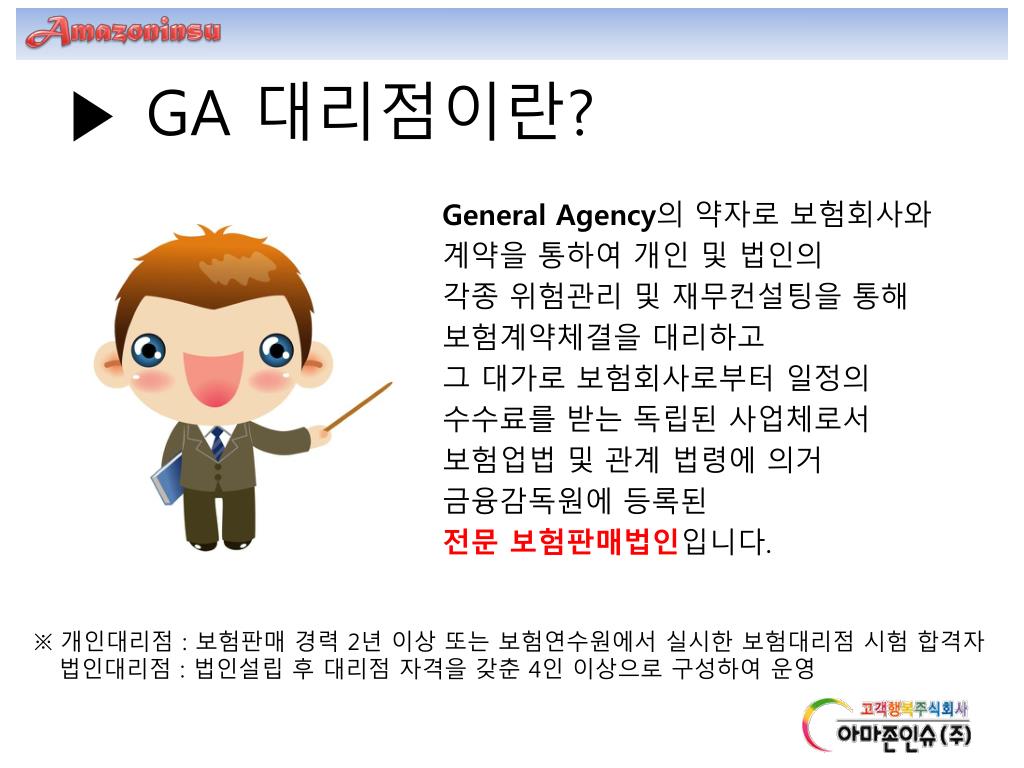 Amazoninsu

▶ GA 대리점이란?

General Agency의 약자로 보험회사와 계약을 통하여 개인 및 법인의 각종 위험관리 및 재무컨설팅을 통해 보험계약체결을 대리하고 그 대가로 보험회사로부터 일정의 수수료를 받는 독립된 사업체로서 보험업법 및 관계 법령에 의거 금융감독원에 등록된 전문 보험판매법인입니다.

※ 개인대리점 : 보험판매 경력 2년 이상 또는 보험연수원에서 실시한 보험대리점 시험 합격자
법인대리점 : 법인설립 후 대리점 자격을 갖춘 4인 이상으로 구성하여 운영

고객행복주식회사
아마존인슈(주)